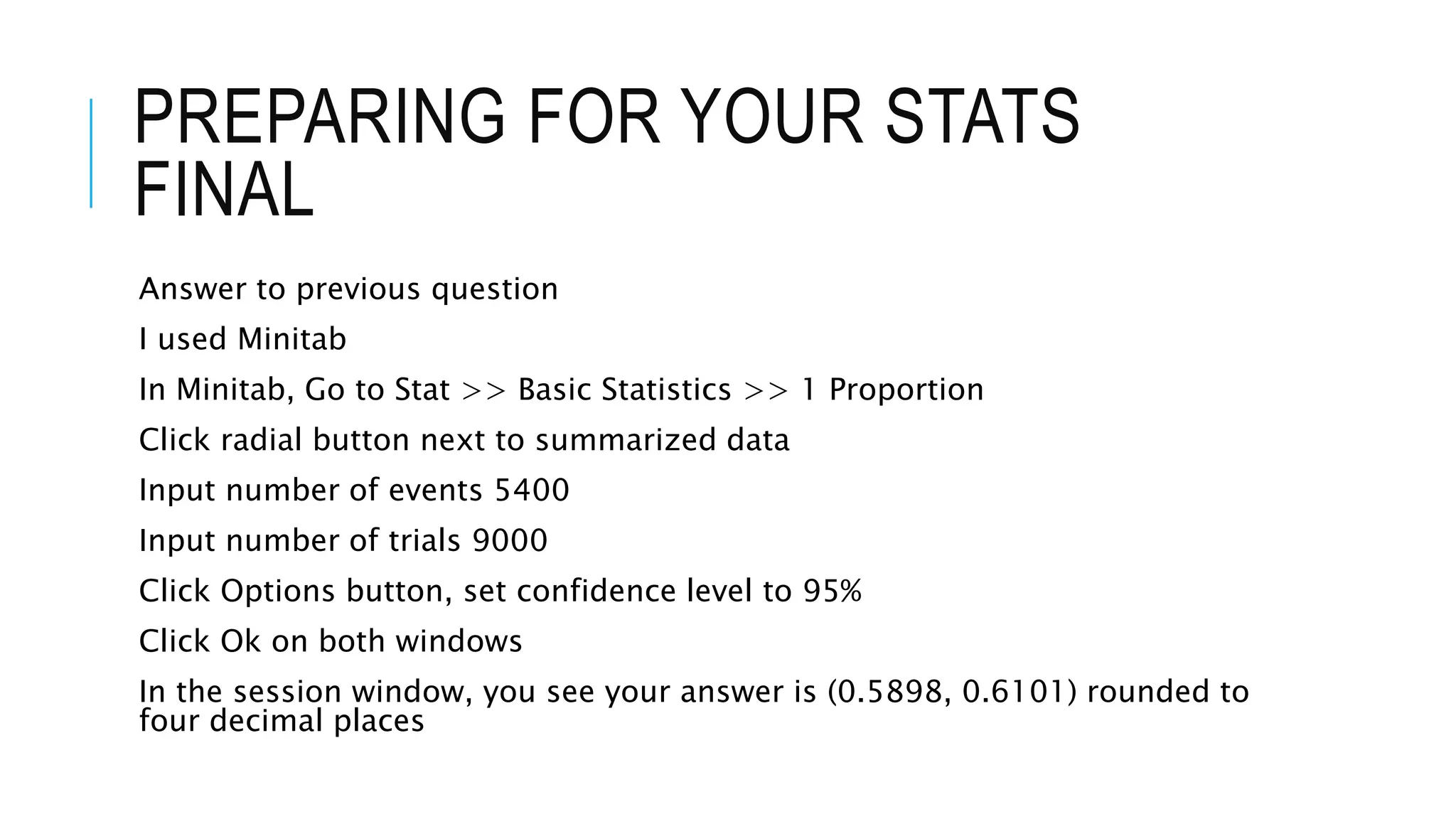 PREPARING FOR YOUR STATS FINAL

Answer to previous question

I used Minitab

In Minitab, Go to Stat >> Basic Statistics >> 1 Proportion

Click radial button next to summarized data

Input number of events 5400

Input number of trials 9000

Click Options button, set confidence level to 95%

Click Ok on both windows

In the session window, you see your answer is (0.5898, 0.6101) rounded to four decimal places